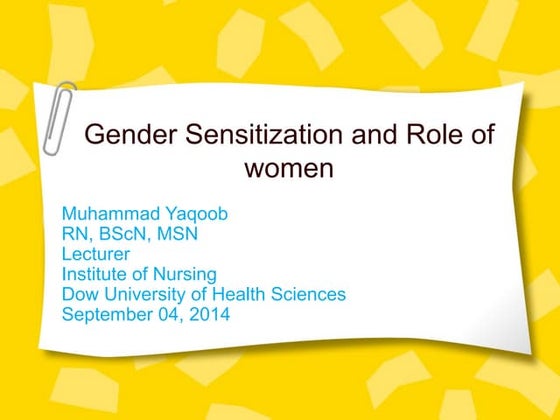 Gender Sensitization and Role of women

Muhammad Yaqoob
RN, BScN, MSN
Lecturer
Institute of Nursing
Dow University of Health Sciences
September 04, 2014